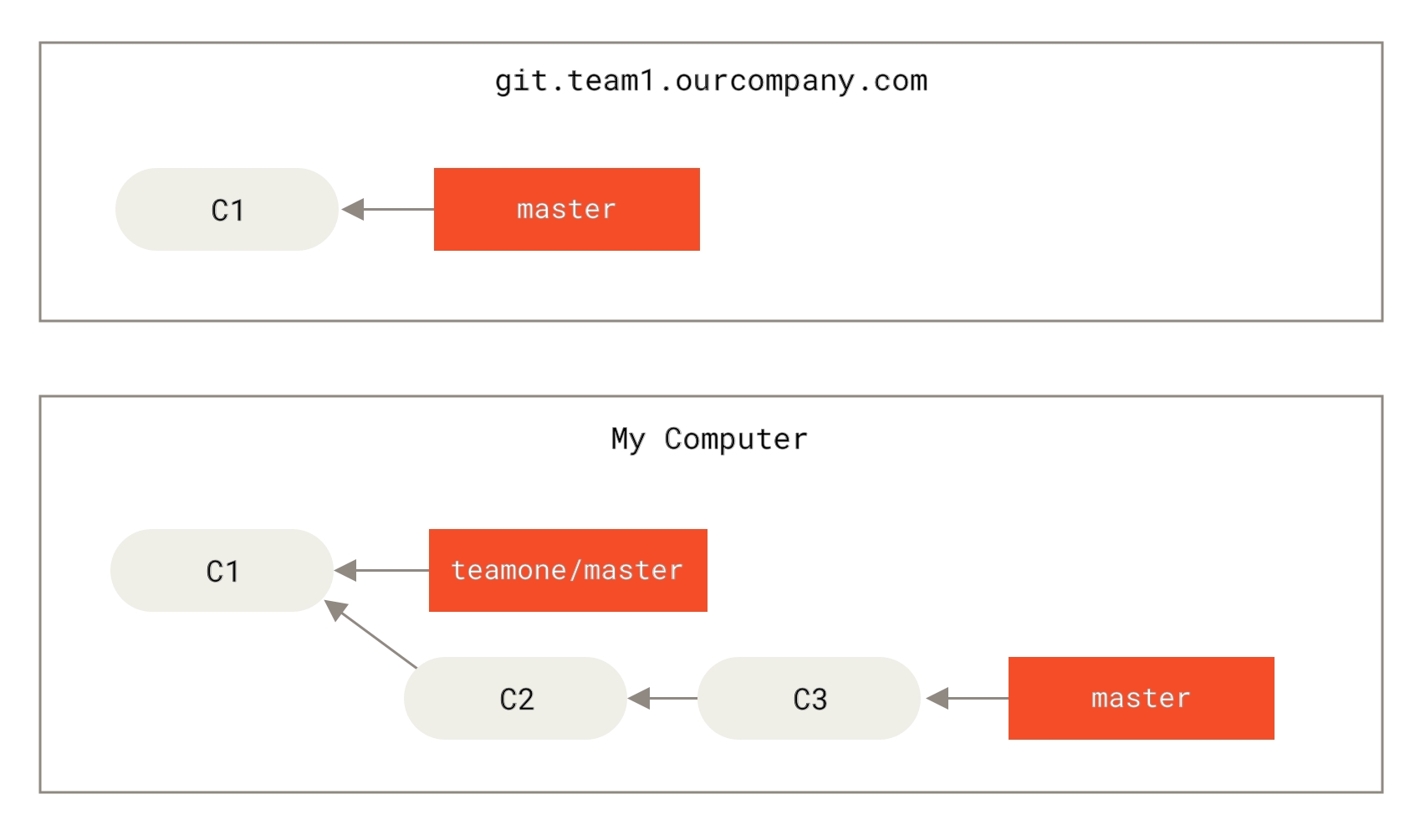 git.team1.ourcompany.com

C1

master

My Computer

C1

teamone/master

C2

C3

master